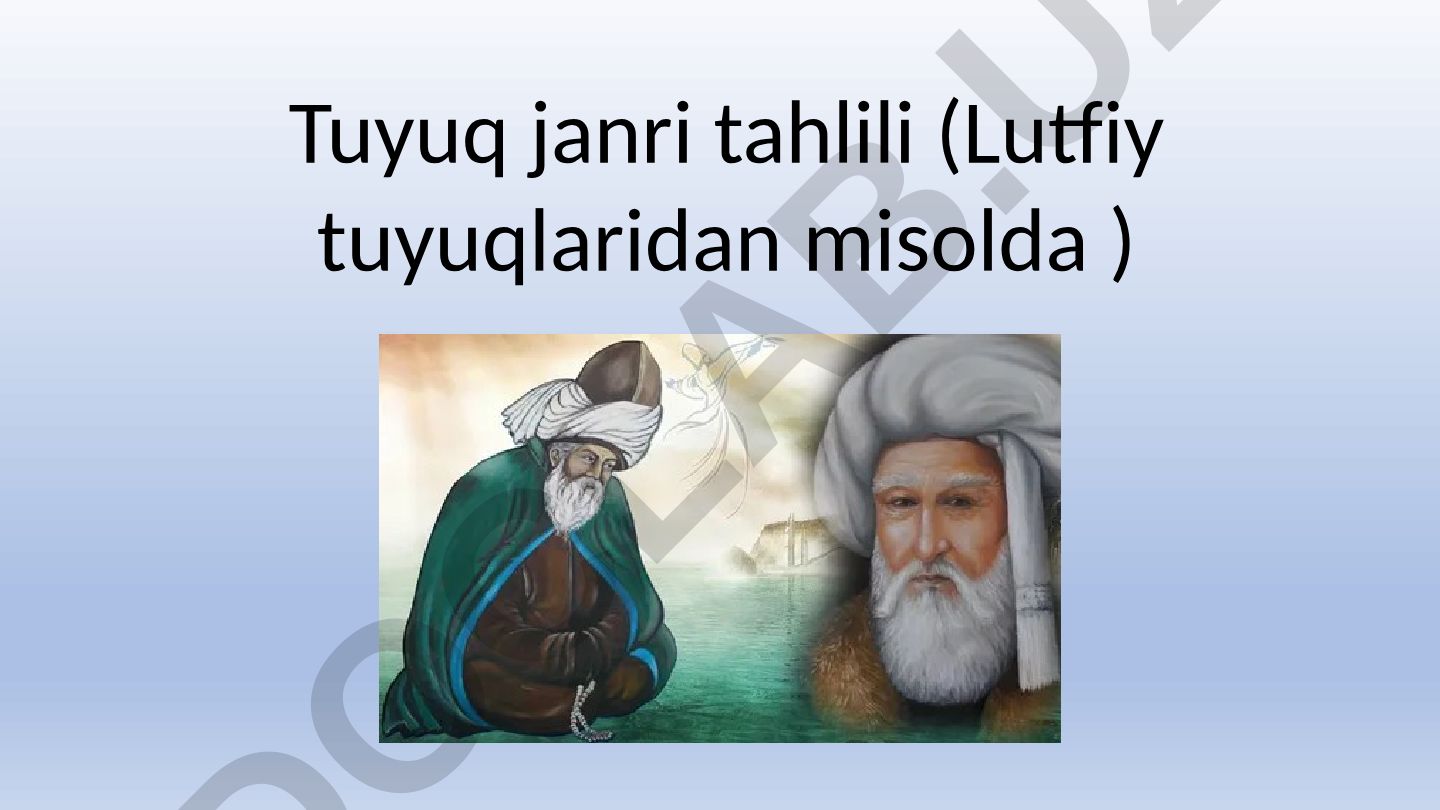 Tuyuq janri tahlili (Lutfiy tuyuqlaridan misolda )

DOCLAB.UZ